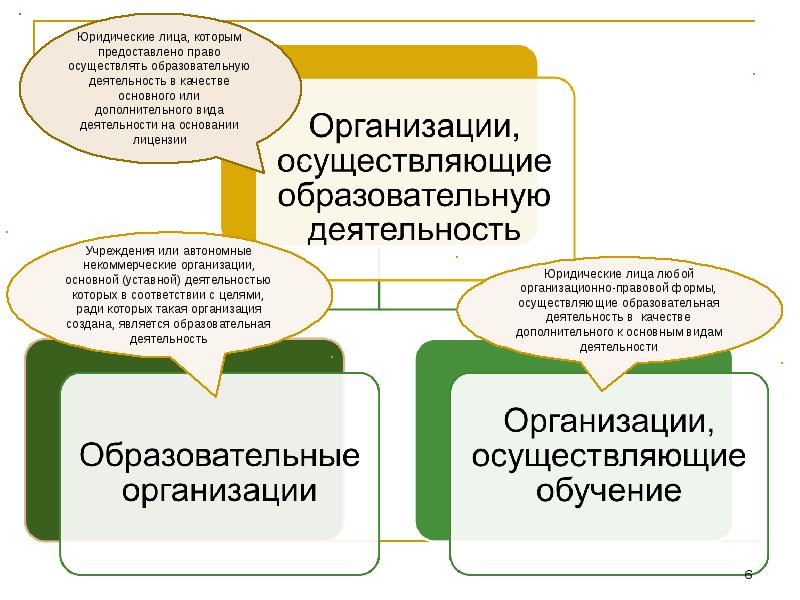 Юридические лица, которым предоставлено право осуществлять образовательную деятельность в качестве основного или дополнительного вида деятельности на основании лицензии

Организации, осуществляющие образовательную деятельность

Учреждения или автономные некоммерческие организации, основной (уставной) деятельностью которых в соответствии с целями, ради которых такая организация создана, является образовательная деятельность

Юридические лица любой организационно-правовой формы, осуществляющие образовательная деятельность в качестве дополнительного к основным видам деятельности

Образовательные организации

Организации, осуществляющие обучение

6